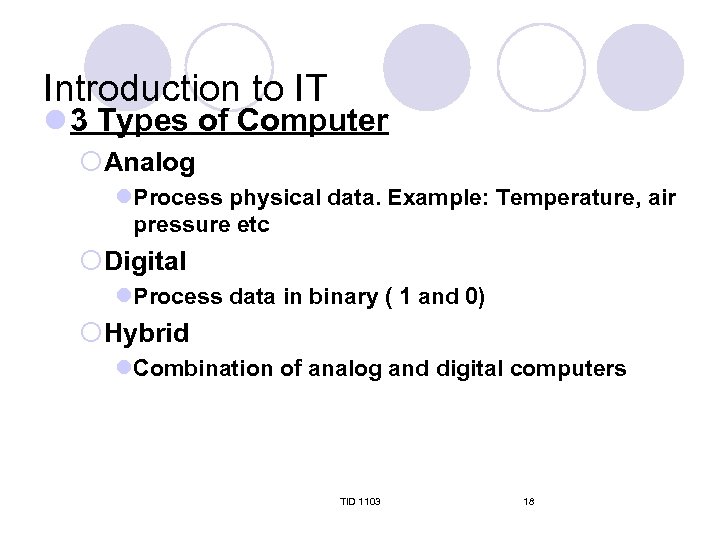 Introduction to IT

3 Types of Computer

Analog

Process physical data. Example: Temperature, air pressure etc

Digital

Process data in binary ( 1 and 0)

Hybrid

Combination of analog and digital computers

TID 1103

18